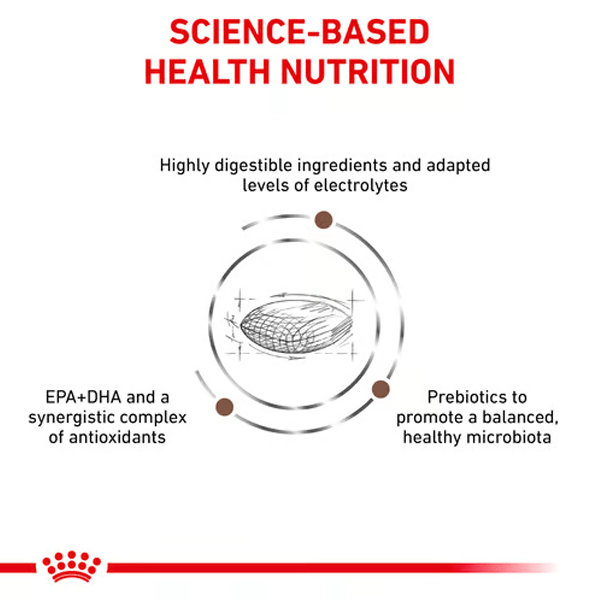 SCIENCE-BASED HEALTH NUTRITION

Highly digestible ingredients and adapted levels of electrolytes

EPA+DHA and a synergistic complex of antioxidants

Prebiotics to promote a balanced, healthy microbiota